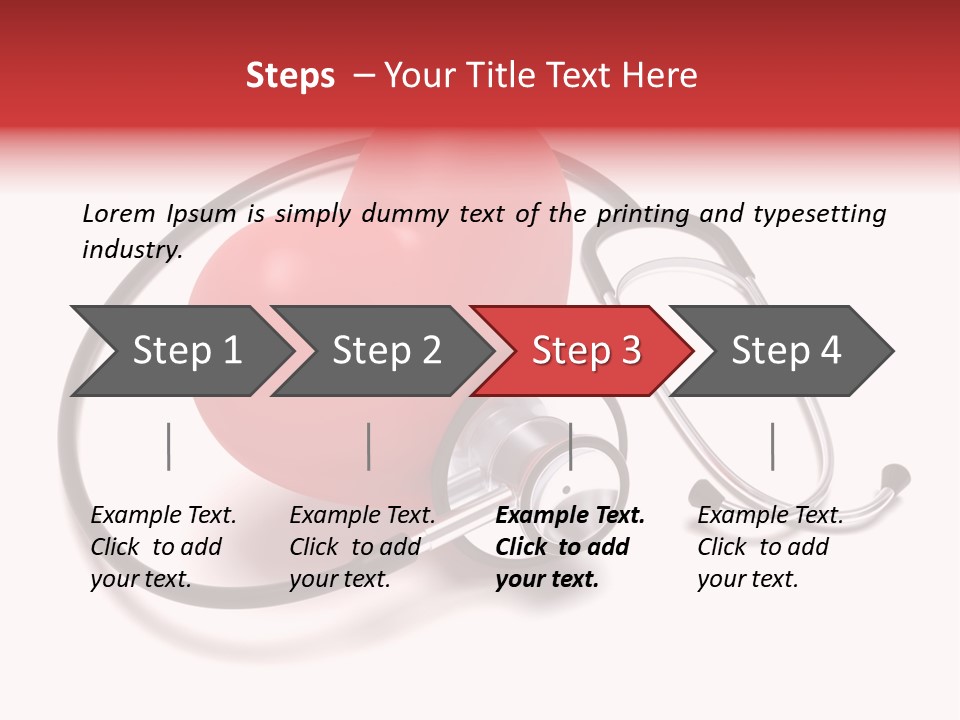 Steps – Your Title Text Here

Lorem Ipsum is simply dummy text of the printing and typesetting industry.

Step 1

Step 2

Step 3

Step 4

Example Text. Click to add your text.

Example Text. Click to add your text.

Example Text. Click to add your text.

Example Text. Click to add your text.